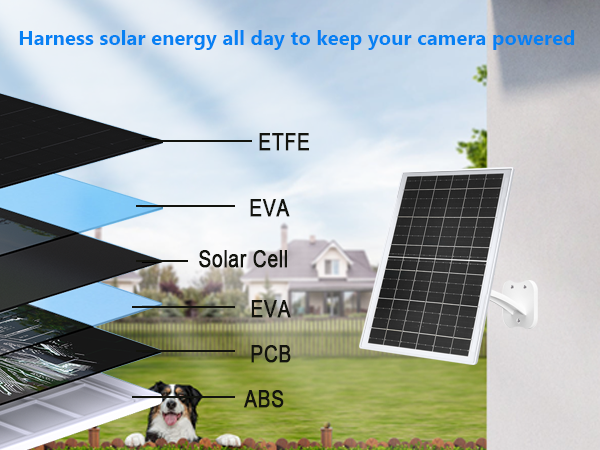 Harness solar energy all day to keep your camera powered

ETFE

EVA

Solar Cell

EVA

PCB

ABS